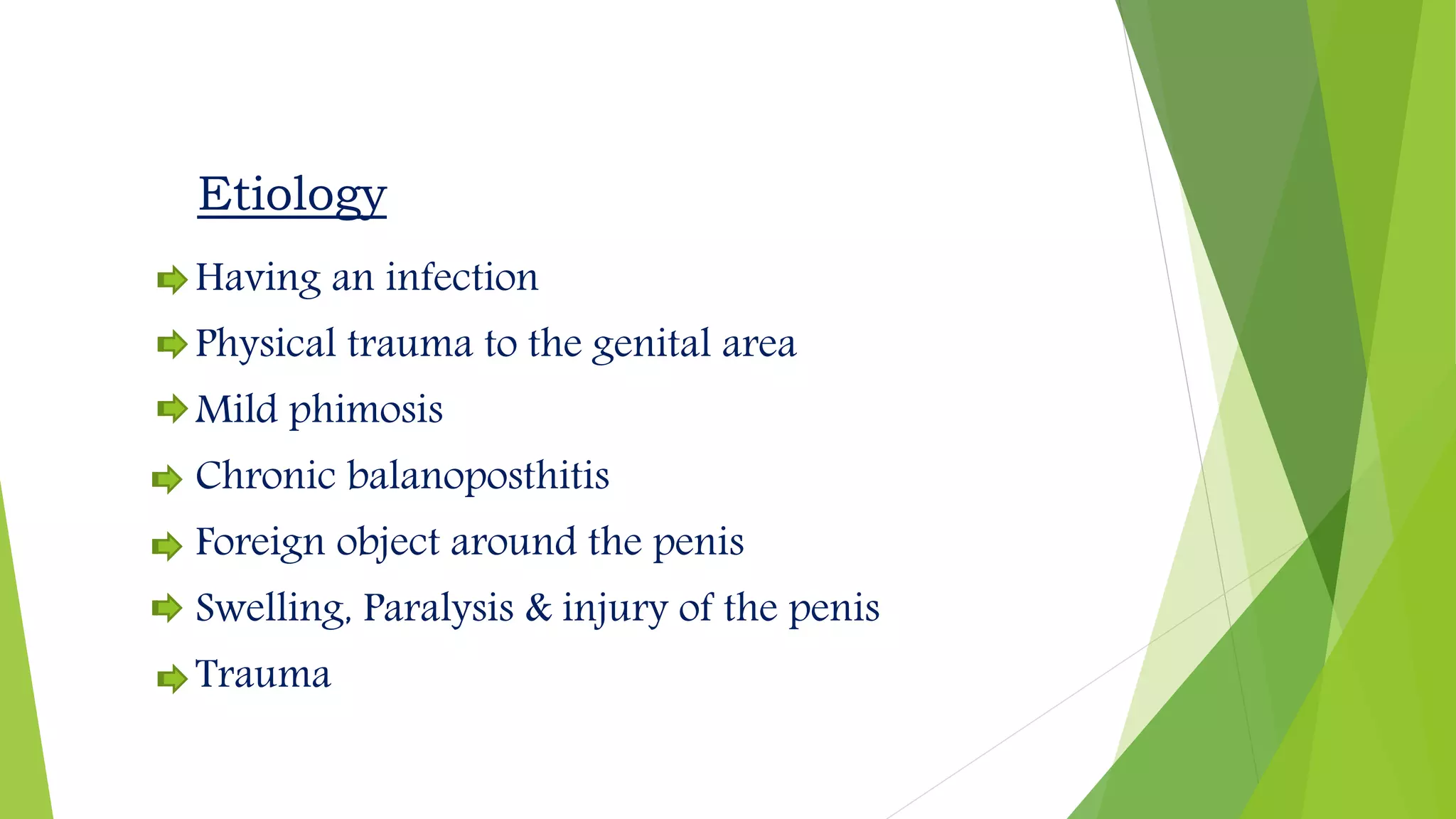 Etiology

Having an infection

Physical trauma to the genital area

Mild phimosis

Chronic balanoposthitis

Foreign object around the penis

Swelling, Paralysis & injury of the penis

Trauma